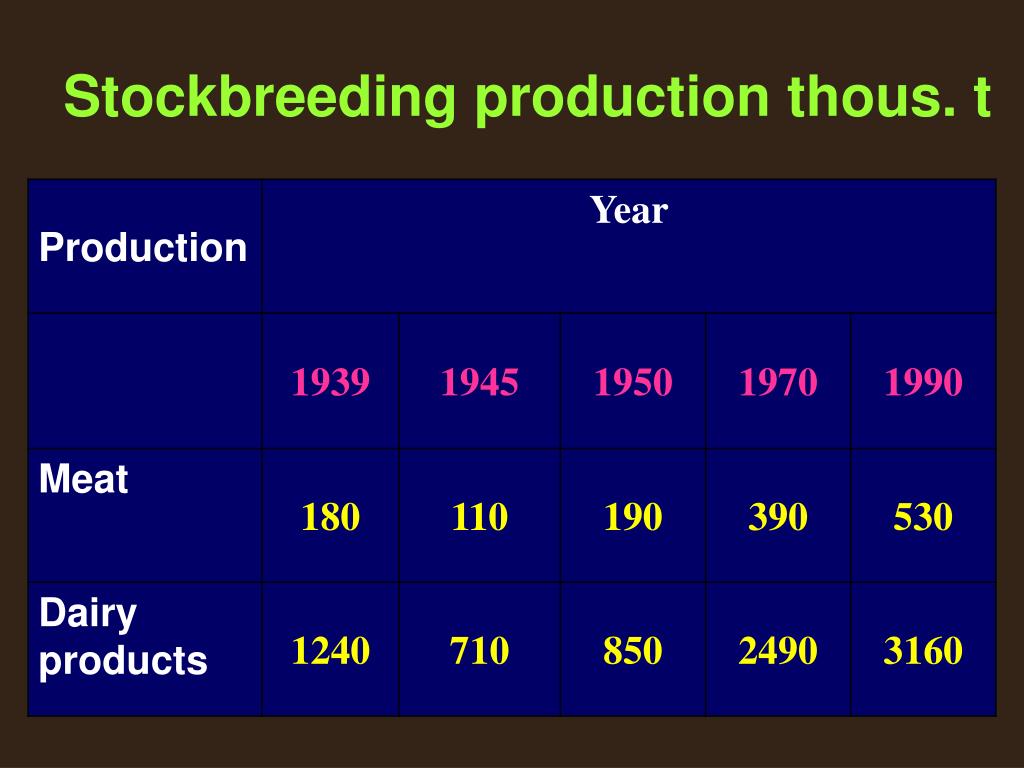 Stockbreeding production thous. t

| Production | Year | | | | |
|---|---|---|---|---|---|
| | 1939 | 1945 | 1950 | 1970 | 1990 |
| Meat | 180 | 110 | 190 | 390 | 530 |
| Dairy products | 1240 | 710 | 850 | 2490 | 3160 |